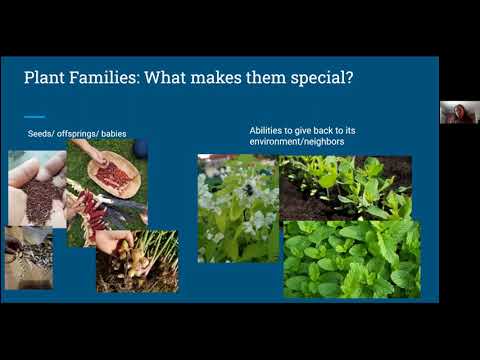 Plant Families: What makes them special?

Seeds/ offsprings/ babies

Abilities to give back to its environment/neighbors